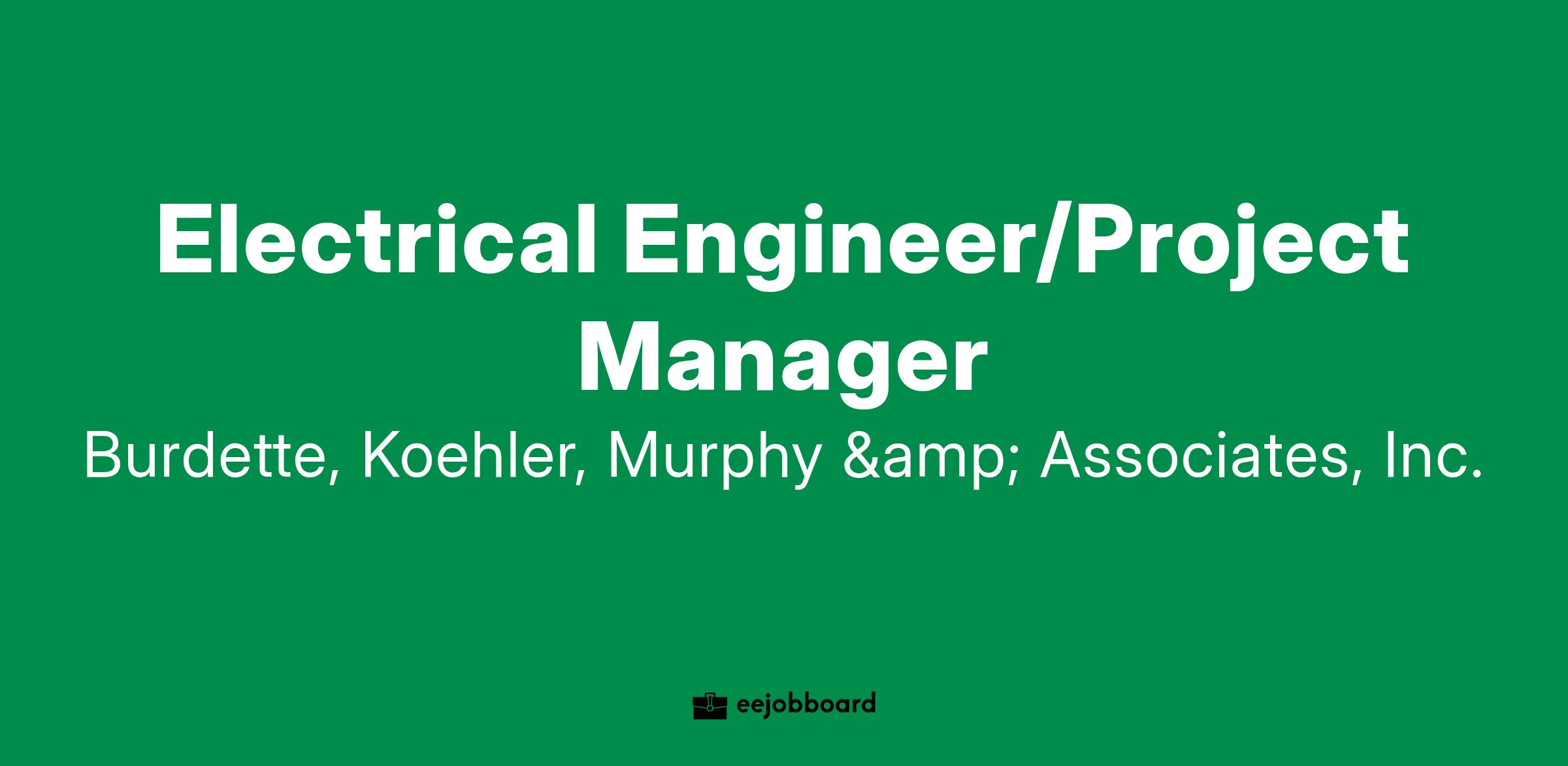 Electrical Engineer/Project Manager

Burdette, Koehler, Murphy &amp; Associates, Inc.

eejobboard